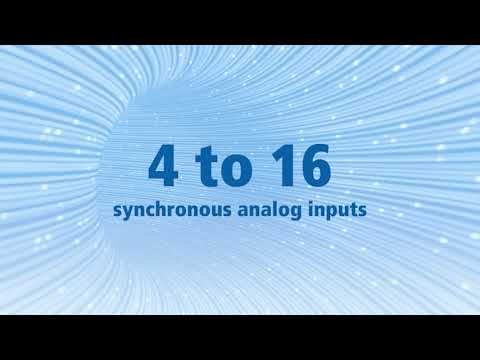 4 to 16
synchronous analog inputs